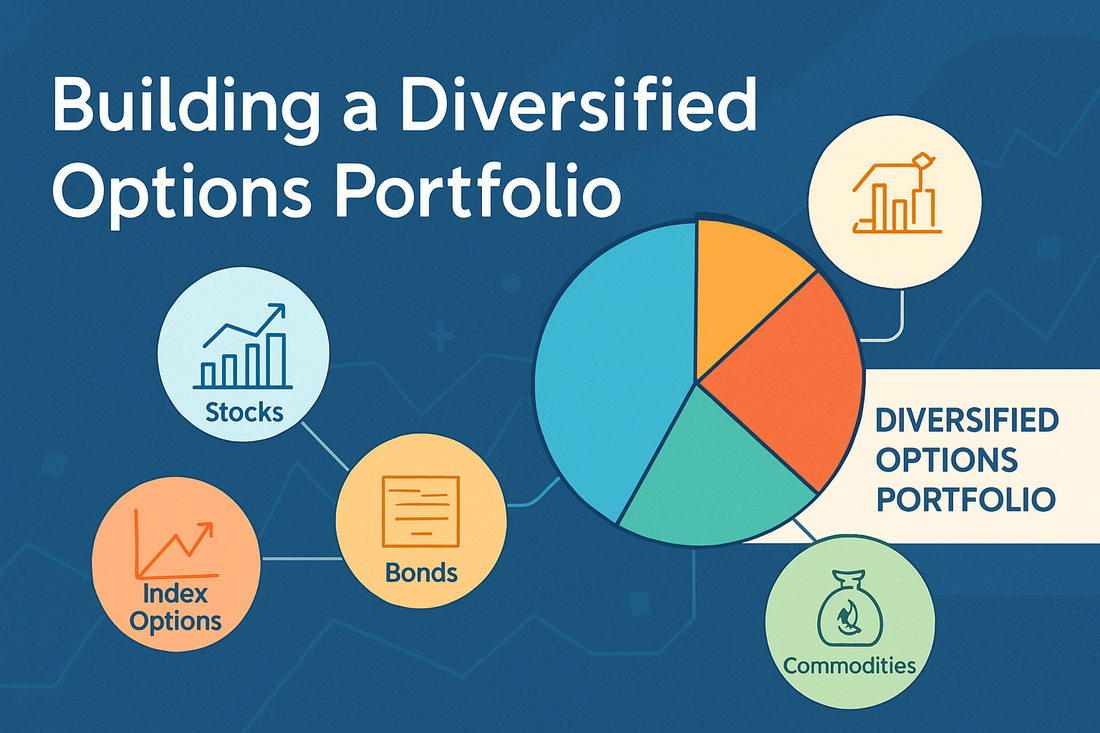 Building a Diversified Options Portfolio

Stocks

Index Options

Bonds

DIVERSIFIED OPTIONS PORTFOLIO

Commodities